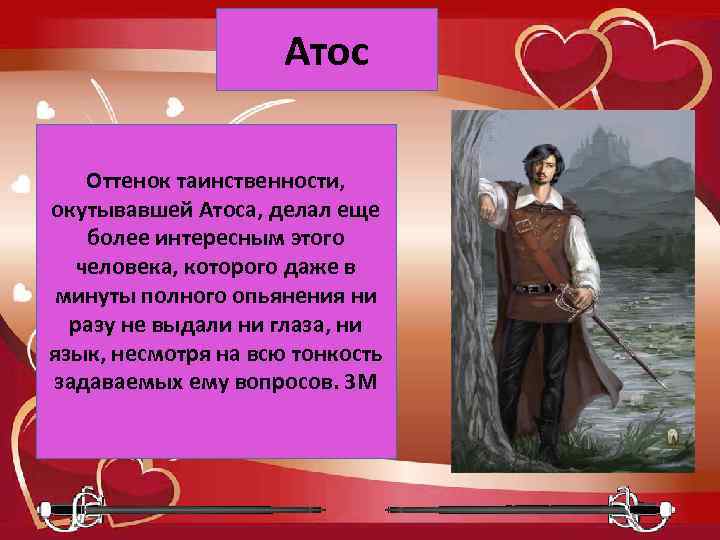 Атос

Оттенок таинственности, окутывавшей Атоса, делал еще более интересным этого человека, которого даже в минуты полного опьянения ни разу не выдали ни глаза, ни язык, несмотря на всю тонкость задаваемых ему вопросов. 3М